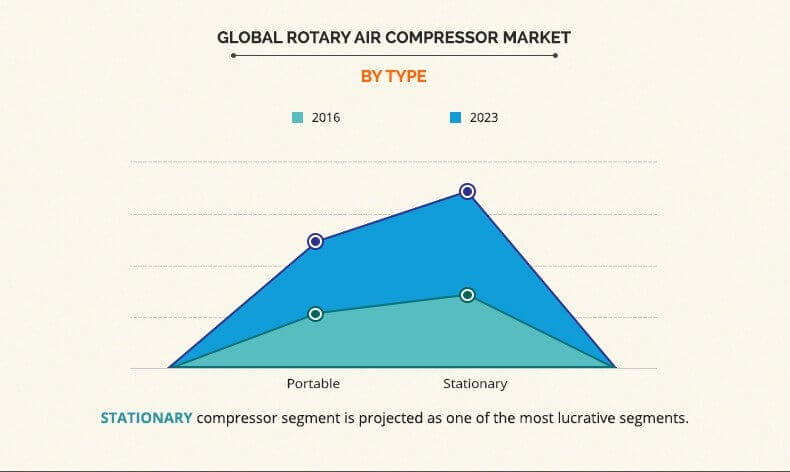 GLOBAL ROTARY AIR COMPRESSOR MARKET

BY TYPE

2016

2023

Portable

Stationary

STATIONARY compressor segment is projected as one of the most lucrative segments.